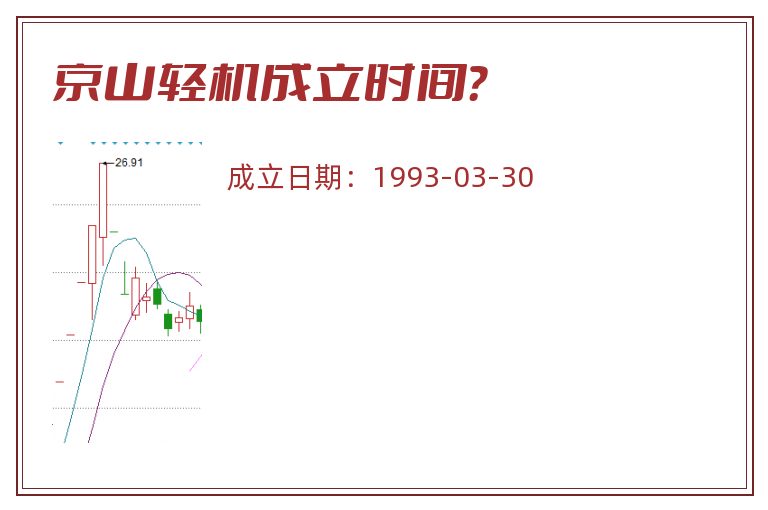 京山轻机成立时间?

26.91

成立日期：1993-03-30